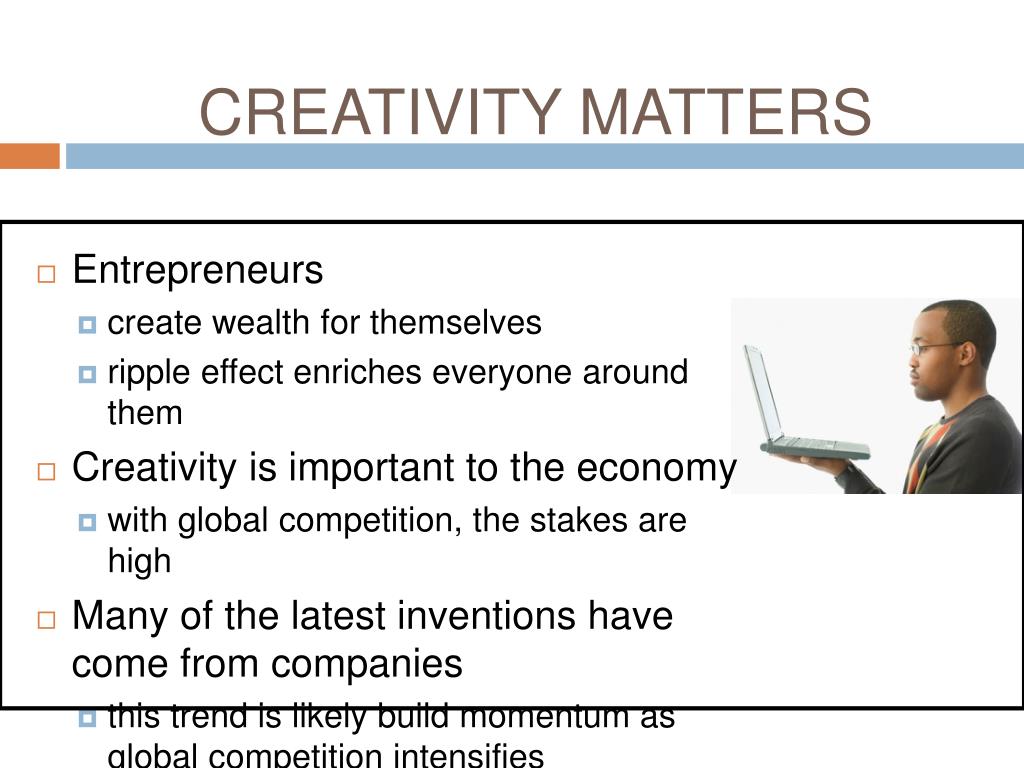 CREATIVITY MATTERS

Entrepreneurs
create wealth for themselves
ripple effect enriches everyone around them

Creativity is important to the economy
with global competition, the stakes are high

Many of the latest inventions have come from companies
this trend is likely build momentum as global competition intensifies